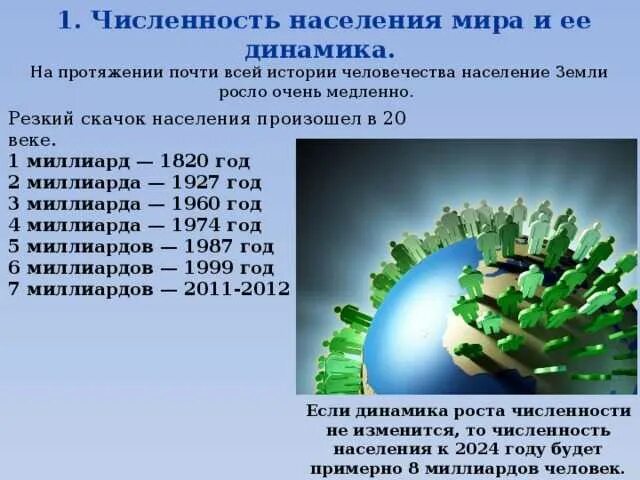 1. Численность населения мира и ее динамика.

На протяжении почти всей истории человечества население Земли росло очень медленно.

Резкий скачок населения произошел в 20 веке.
1 миллиард — 1820 год
2 миллиарда — 1927 год
3 миллиарда — 1960 год
4 миллиарда — 1974 год
5 миллиардов — 1987 год
6 миллиардов — 1999 год
7 миллиардов — 2011-2012

Если динамика роста численности не изменится, то численность населения к 2024 году будет примерно 8 миллиардов человек.